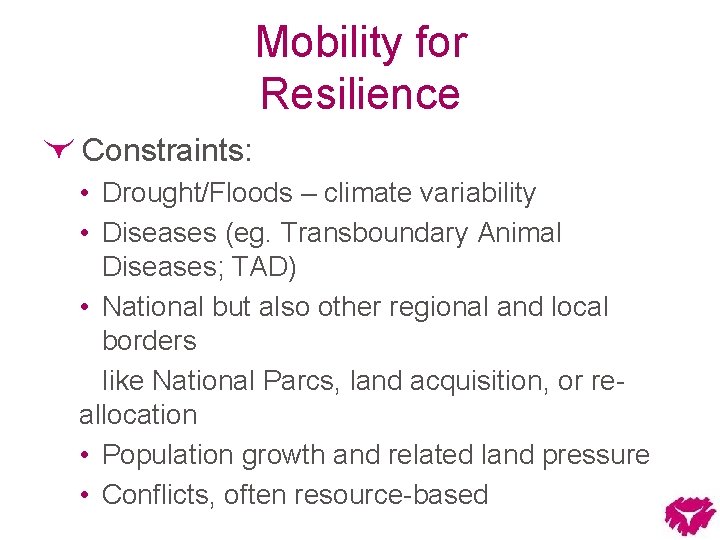 Mobility for Resilience

Constraints:

• Drought/Floods – climate variability
• Diseases (eg. Transboundary Animal Diseases; TAD)
• National but also other regional and local borders

like National Parcs, land acquisition, or re-allocation

• Population growth and related land pressure
• Conflicts, often resource-based